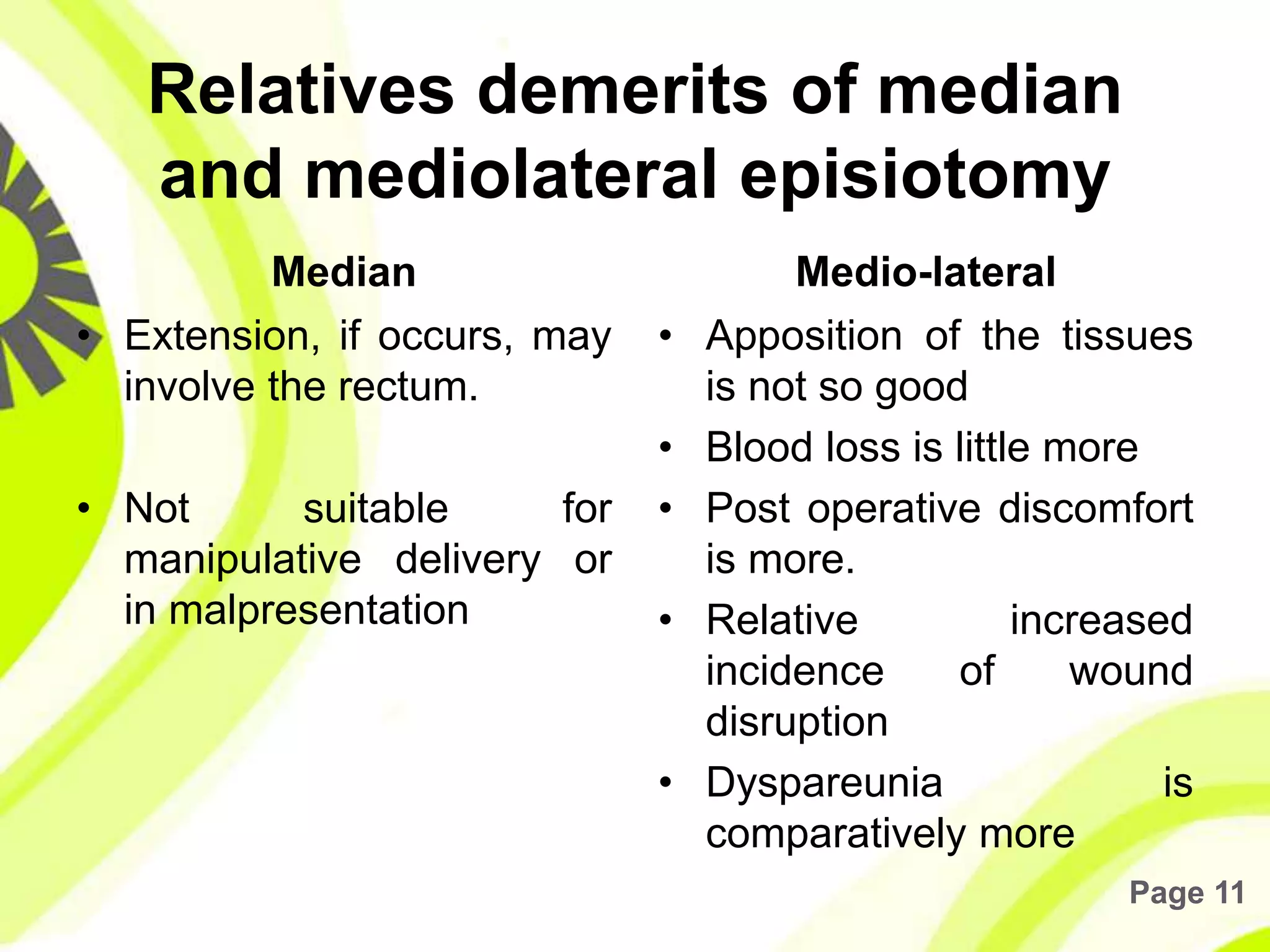 Relatives demerits of median and mediolateral episiotomy

Median

• Extension, if occurs, may involve the rectum.

• Not suitable for manipulative delivery or in malpresentation

Medio-lateral

• Apposition of the tissues is not so good

• Blood loss is little more

• Post operative discomfort is more.

• Relative increased incidence of wound disruption

• Dyspareunia is comparatively more

Page 11